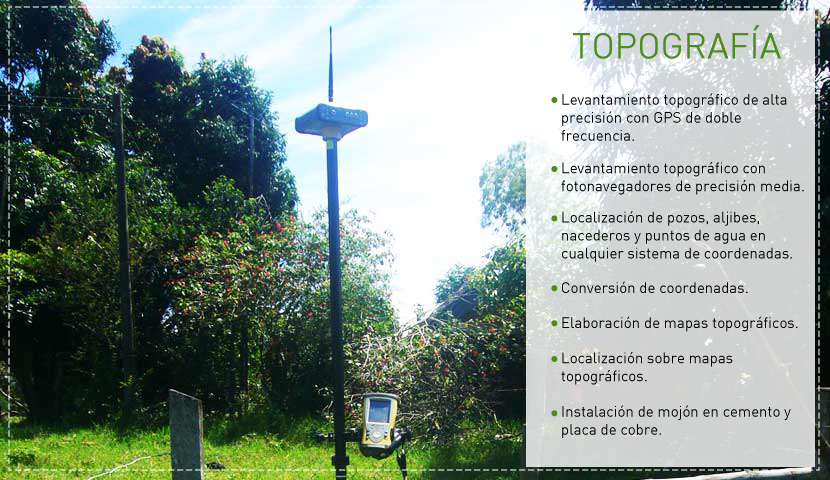 TOPOGRAFÍA

• Levantamiento topográfico de alta precisión con GPS de doble frecuencia.

• Levantamiento topográfico con fotonavegadores de precisión media.

• Localización de pozos, aljibes, nacederos y puntos de agua en cualquier sistema de coordenadas.

• Conversión de coordenadas.

• Elaboración de mapas topográficos.

• Localización sobre mapas topográficos.

• Instalación de mojón en cemento y placa de cobre.